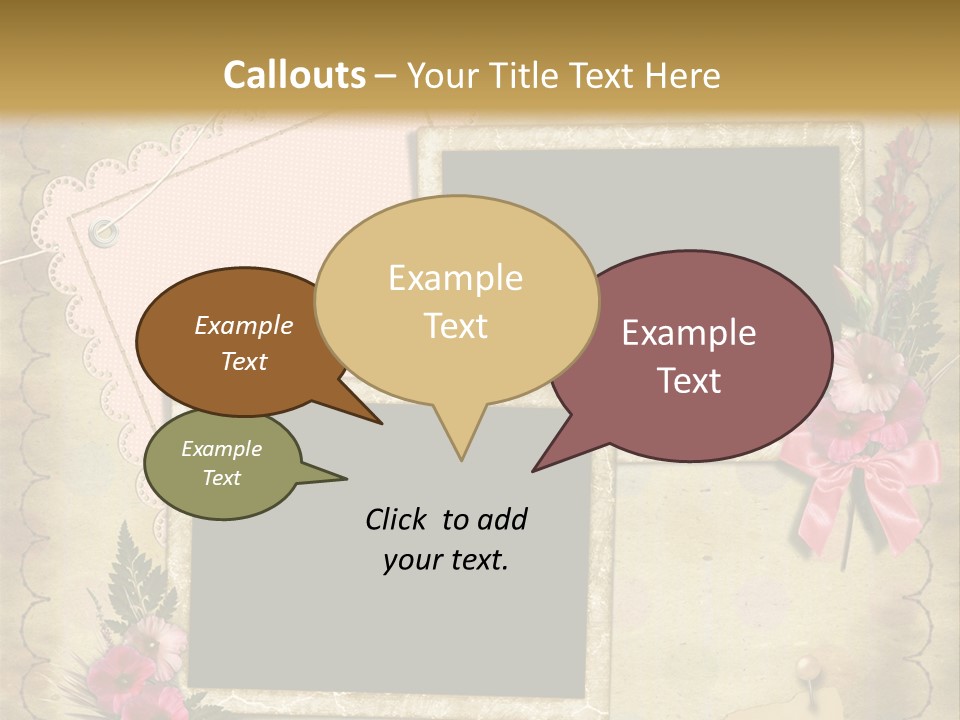 Callouts – Your Title Text Here

Example Text

Example Text

Example Text

Example Text

Click to add your text.